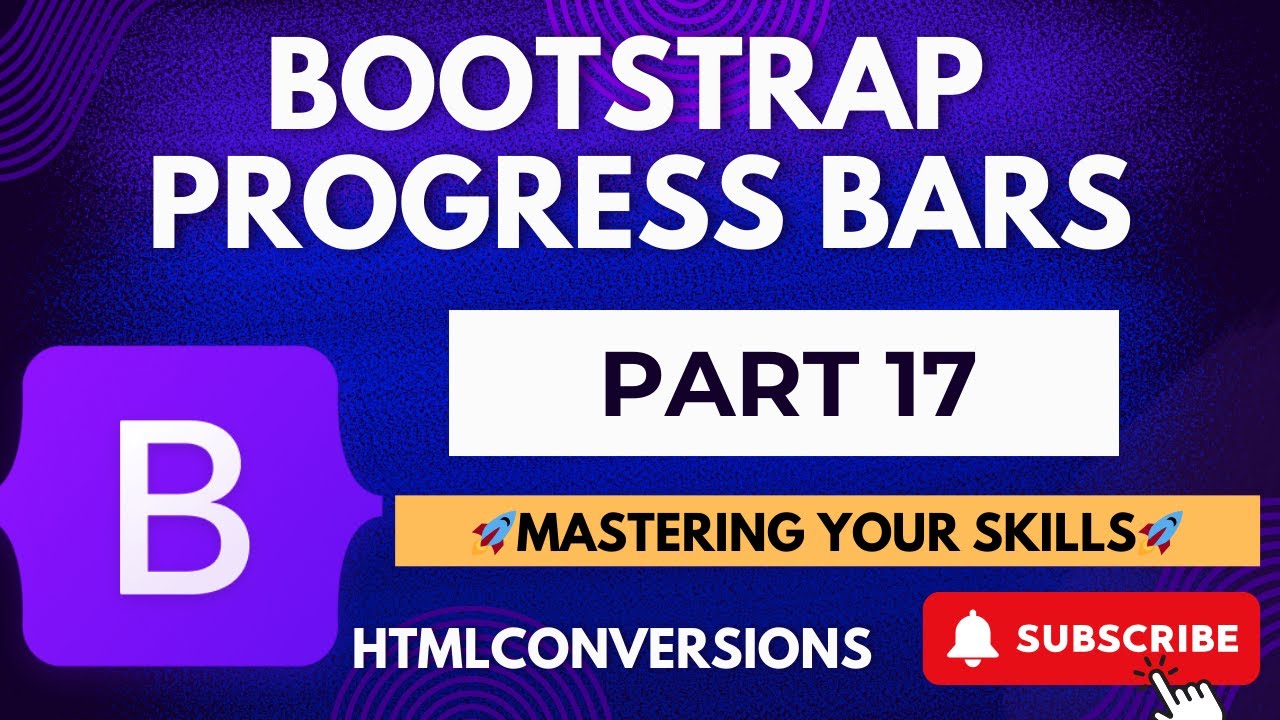 BOOTSTRAP PROGRESS BARS

PART 17

B

🚀MASTERING YOUR SKILLS🚀

HTMLCONVERSIONS

SUBSCRIBE